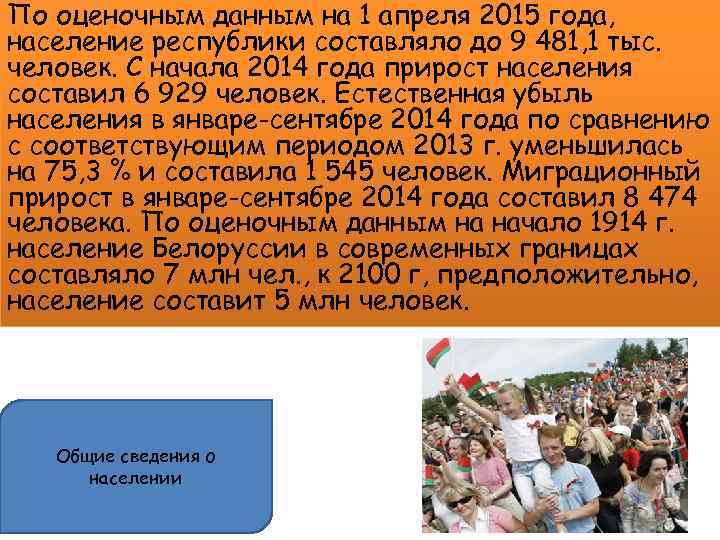 По оценочным данным на 1 апреля 2015 года, население республики составляло до 9 481,1 тыс. человек. С начала 2014 года прирост населения составил 6 929 человек. Естественная убыль населения в январе-сентябре 2014 года по сравнению с соответствующим периодом 2013 г. уменьшилась на 75,3 % и составила 1 545 человек. Миграционный прирост в январе-сентябре 2014 года составил 8 474 человека. По оценочным данным на начало 1914 г. население Белоруссии в современных границах составляло 7 млн чел., к 2100 г, предположительно, население составит 5 млн человек.

Общие сведения о населении